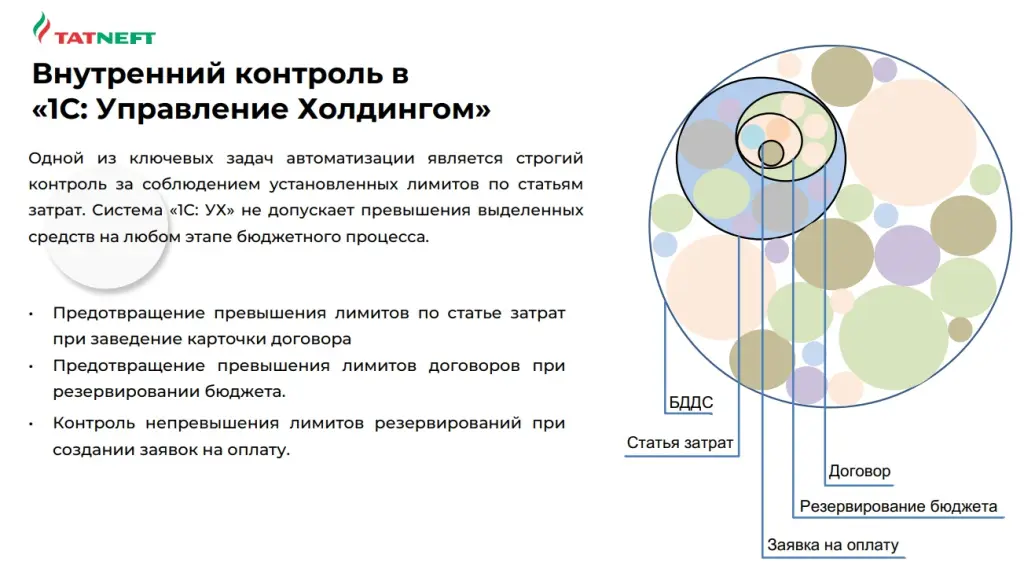 TATNEFT

Внутренний контроль в «1С: Управление Холдингом»

Одной из ключевых задач автоматизации является строгий контроль за соблюдением установленных лимитов по статьям затрат. Система «1С: УХ» не допускает превышения выделенных средств на любом этапе бюджетного процесса.

• Предотвращение превышения лимитов по статье затрат при заведение карточки договора
• Предотвращение превышения лимитов договоров при резервировании бюджета.
• Контроль непревышения лимитов резервирований при создании заявок на оплату.

БДДС
Статья затрат
Договор
Резервирование бюджета
Заявка на оплату